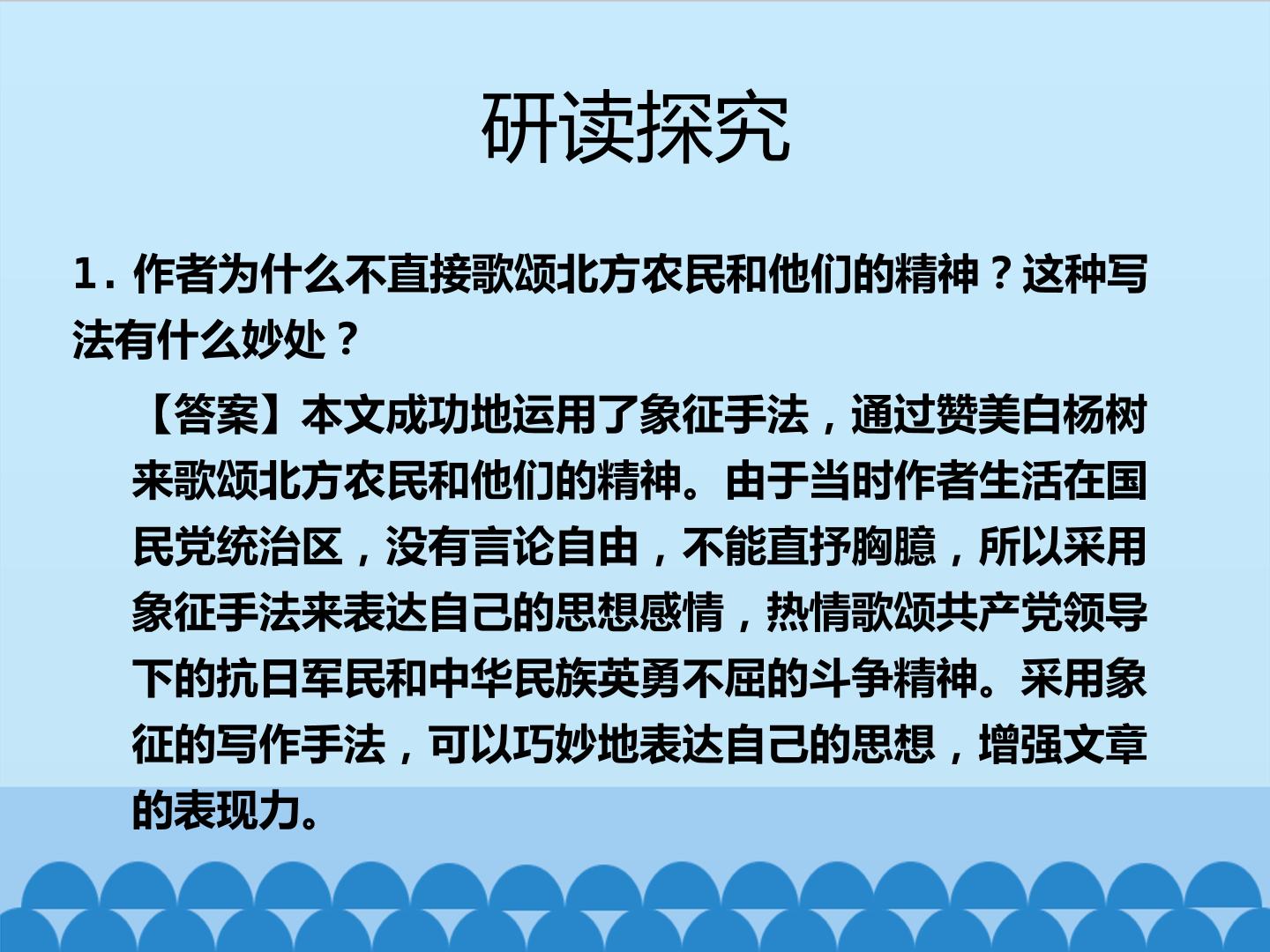 研读探究

1.作者为什么不直接歌颂北方农民和他们的精神？这种写法有什么妙处？

【答案】本文成功地运用了象征手法，通过赞美白杨树来歌颂北方农民和他们的精神。由于当时作者生活在国民党统治区，没有言论自由，不能直抒胸臆，所以采用象征手法来表达自己的思想感情，热情歌颂共产党领导下的抗日军民和中华民族英勇不屈的斗争精神。采用象征的写作手法，可以巧妙地表达自己的思想，增强文章的表现力。